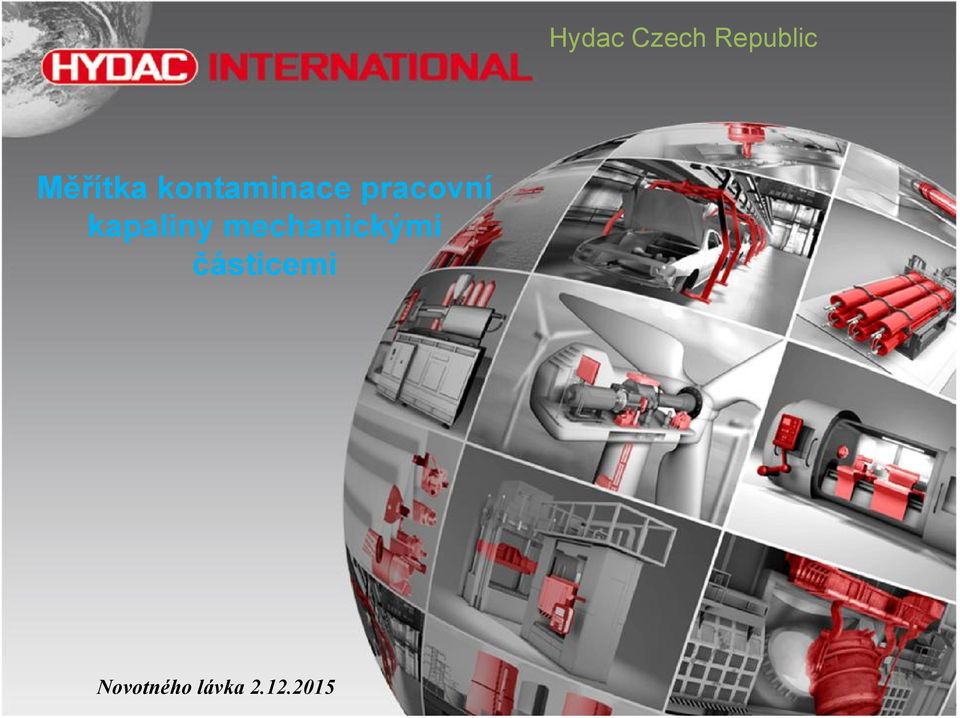 HYDAC INTERNATIONAL

Hydac Czech Republic

Měřítka kontaminace pracovní kapaliny mechanickými částicemi

Novotného lávka 2.12.2015